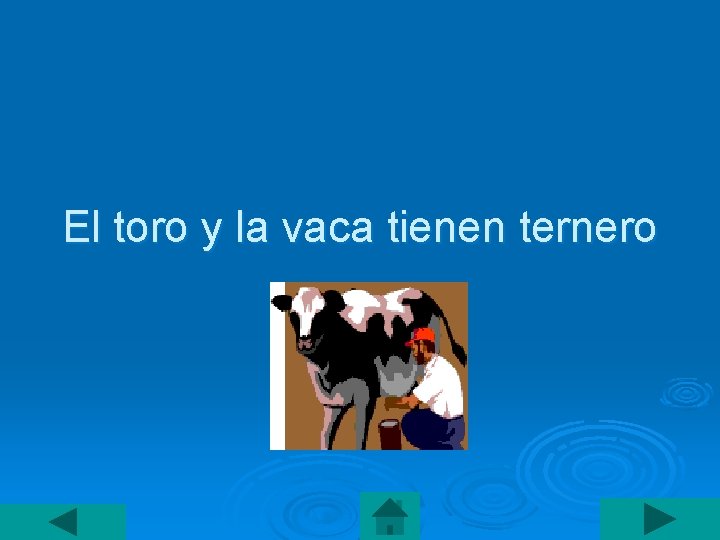 El toro y la vaca tienen ternero